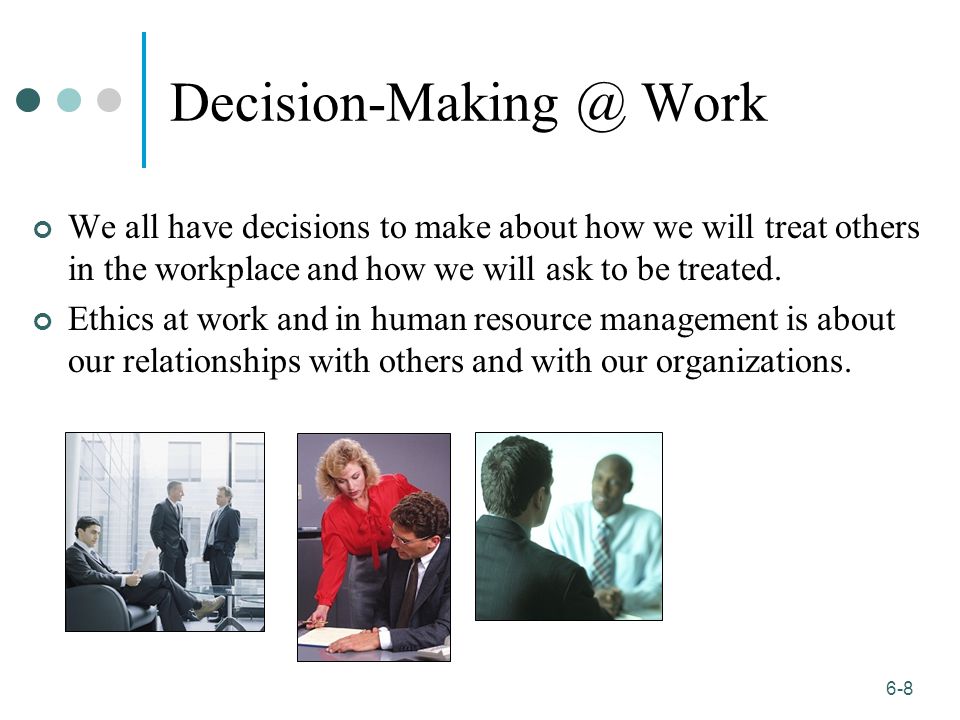 Decision-Making @ Work

We all have decisions to make about how we will treat others in the workplace and how we will ask to be treated.

Ethics at work and in human resource management is about our relationships with others and with our organizations.

6-8